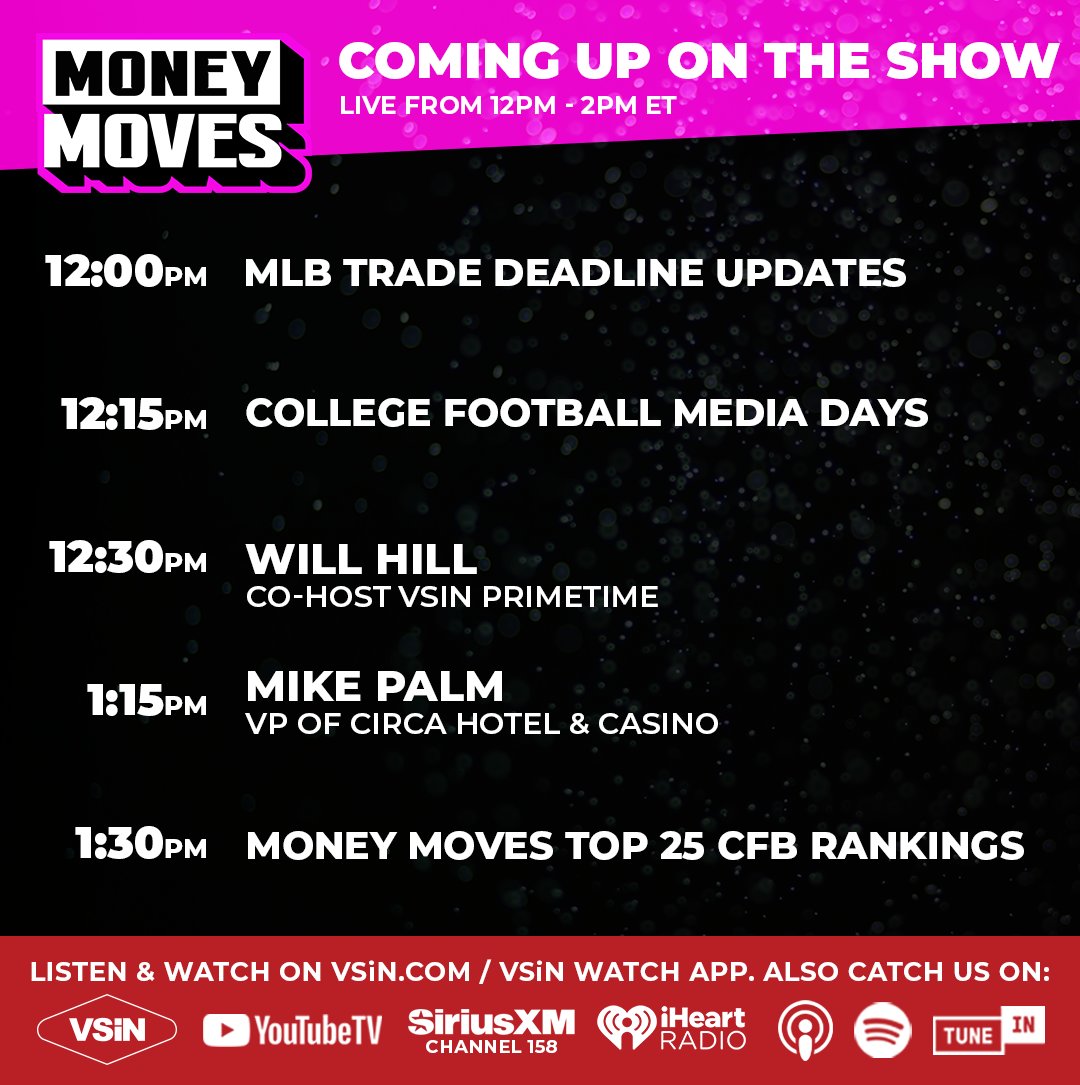 MONEY MOVES

COMING UP ON THE SHOW
LIVE FROM 12PM - 2PM ET

12:00PM MLB TRADE DEADLINE UPDATES

12:15PM COLLEGE FOOTBALL MEDIA DAYS

12:30PM WILL HILL
CO-HOST VSIN PRIMETIME

1:15PM MIKE PALM
VP OF CIRCA HOTEL & CASINO

1:30PM MONEY MOVES TOP 25 CFB RANKINGS

LISTEN & WATCH ON VSiN.COM / VSiN WATCH APP. ALSO CATCH US ON:

VSiN YouTubeTV SiriusXM CHANNEL 158 iHeart RADIO TUNE IN